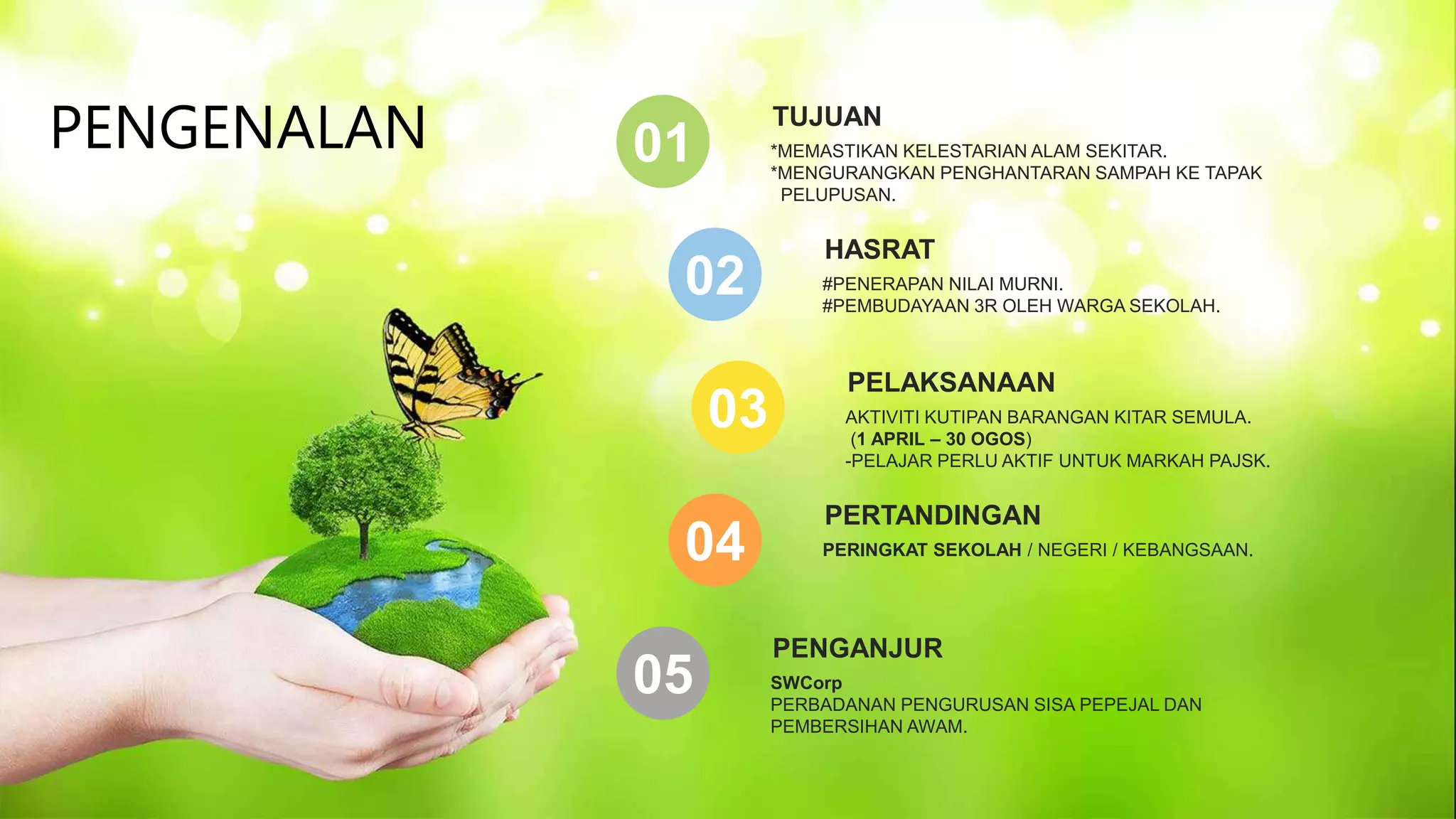 PENGENALAN

01

TUJUAN

*MEMASTIKAN KELESTARIAN ALAM SEKITAR.
*MENGURANGKAN PENGHANTARAN SAMPAH KE TAPAK PELUPUSAN.

02

HASRAT

#PENERAPAN NILAI MURNI.
#PEMBUDAYAAN 3R OLEH WARGA SEKOLAH.

03

PELAKSANAAN

AKTIVITI KUTIPAN BARANGAN KITAR SEMULA.
(1 APRIL – 30 OGOS)
-PELAJAR PERLU AKTIF UNTUK MARKAH PAJSK.

04

PERTANDINGAN

PERINGKAT SEKOLAH / NEGERI / KEBANGSAAN.

05

PENGANJUR

SWCorp
PERBADANAN PENGURUSAN SISA PEPEJAL DAN PEMBERSIHAN AWAM.